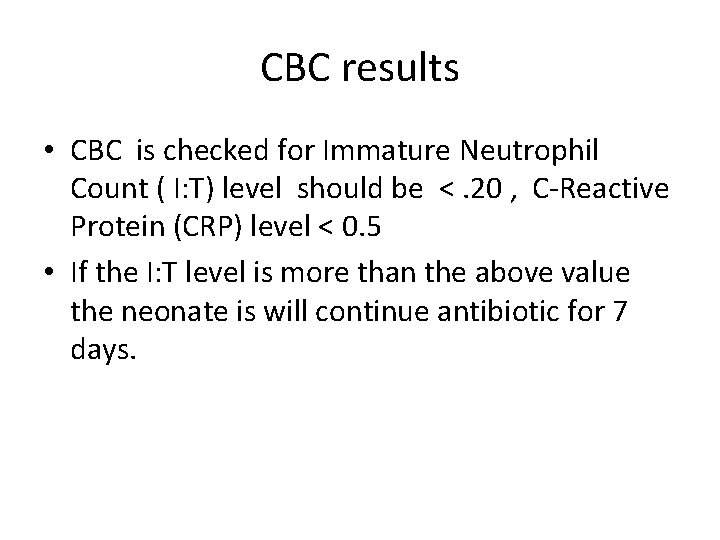 CBC results

• CBC is checked for Immature Neutrophil Count ( I:T) level should be < .20 , C-Reactive Protein (CRP) level < 0.5

• If the I:T level is more than the above value the neonate is will continue antibiotic for 7 days.